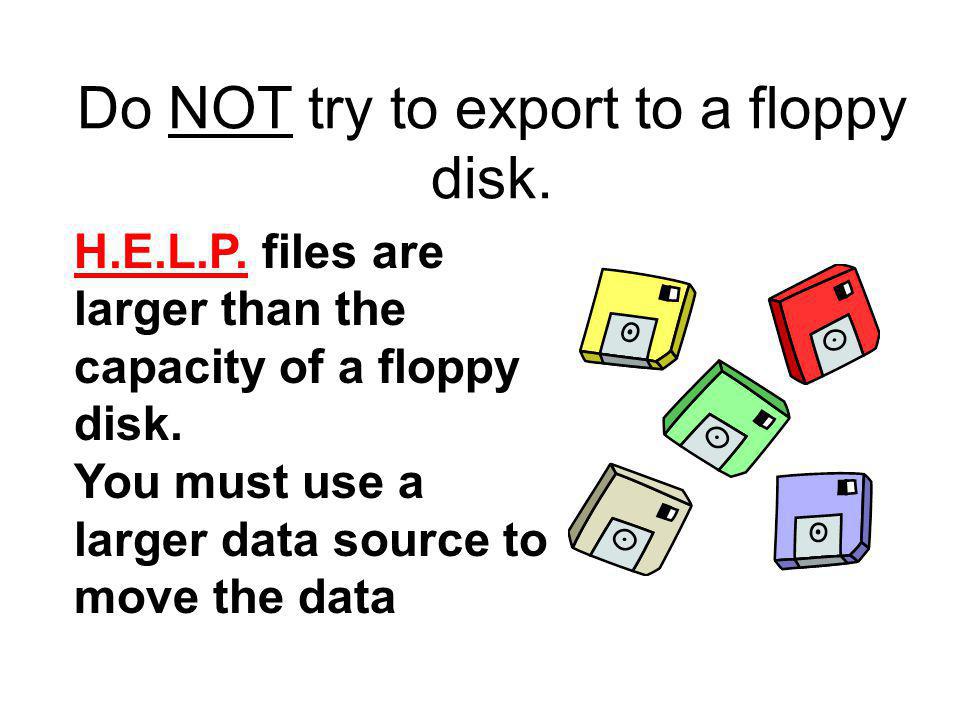 Do NOT try to export to a floppy disk.

H.E.L.P. files are larger than the capacity of a floppy disk.
You must use a larger data source to move the data